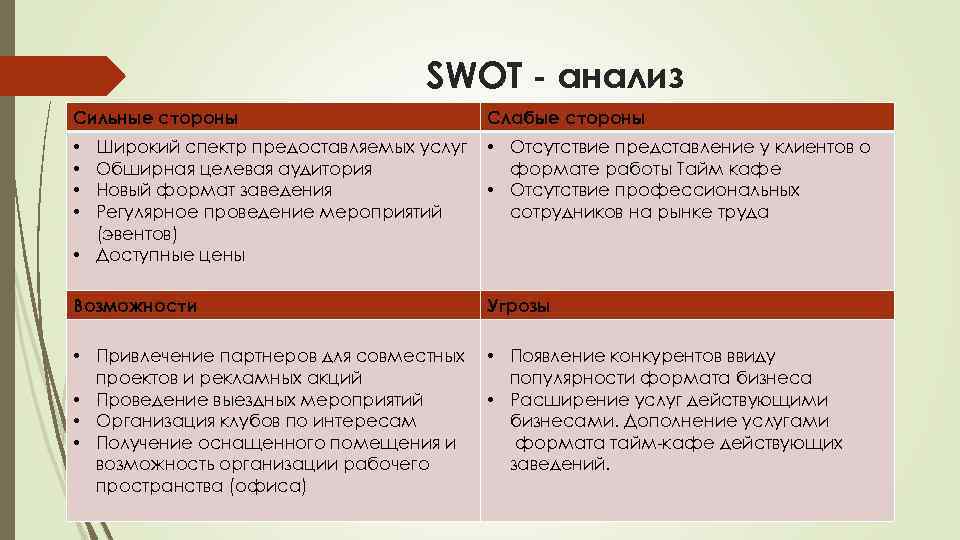 SWOT - анализ

| Сильные стороны | Слабые стороны |
|---|---|
| • Широкий спектр предоставляемых услуг • Обширная целевая аудитория • Новый формат заведения • Регулярное проведение мероприятий (эвентов) • Доступные цены | • Отсутствие представление у клиентов о формате работы Тайм кафе • Отсутствие профессиональных сотрудников на рынке труда |
| Возможности | Угрозы |
| • Привлечение партнеров для совместных проектов и рекламных акций • Проведение выездных мероприятий • Организация клубов по интересам • Получение оснащенного помещения и возможность организации рабочего пространства (офиса) | • Появление конкурентов ввиду популярности формата бизнеса • Расширение услуг действующими бизнесами. Дополнение услугами формата тайм-кафе действующих заведений. |